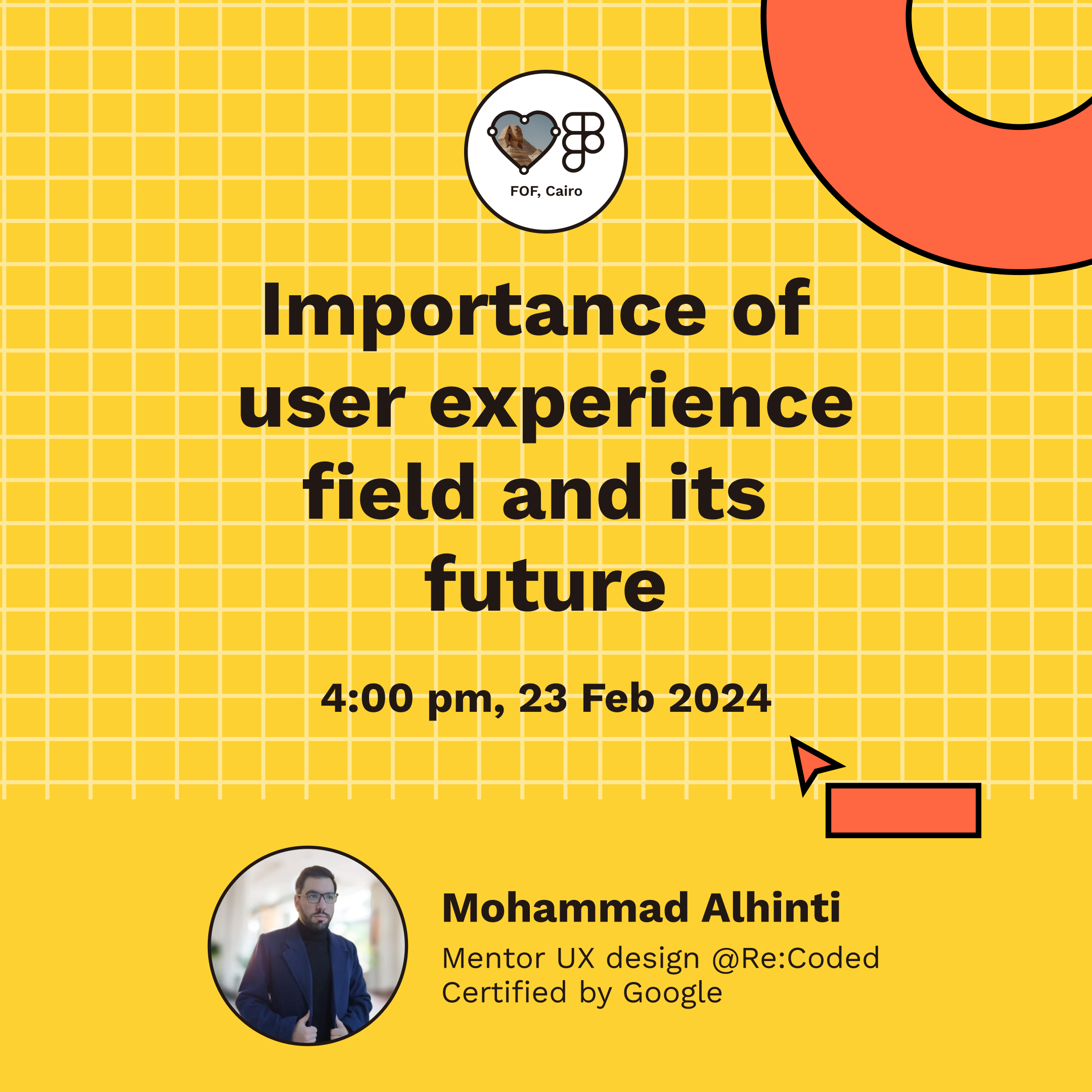 FOF, Cairo

Importance of user experience field and its future

4:00 pm, 23 Feb 2024

Mohammad Alhinti

Mentor UX design @Re:Coded
Certified by Google